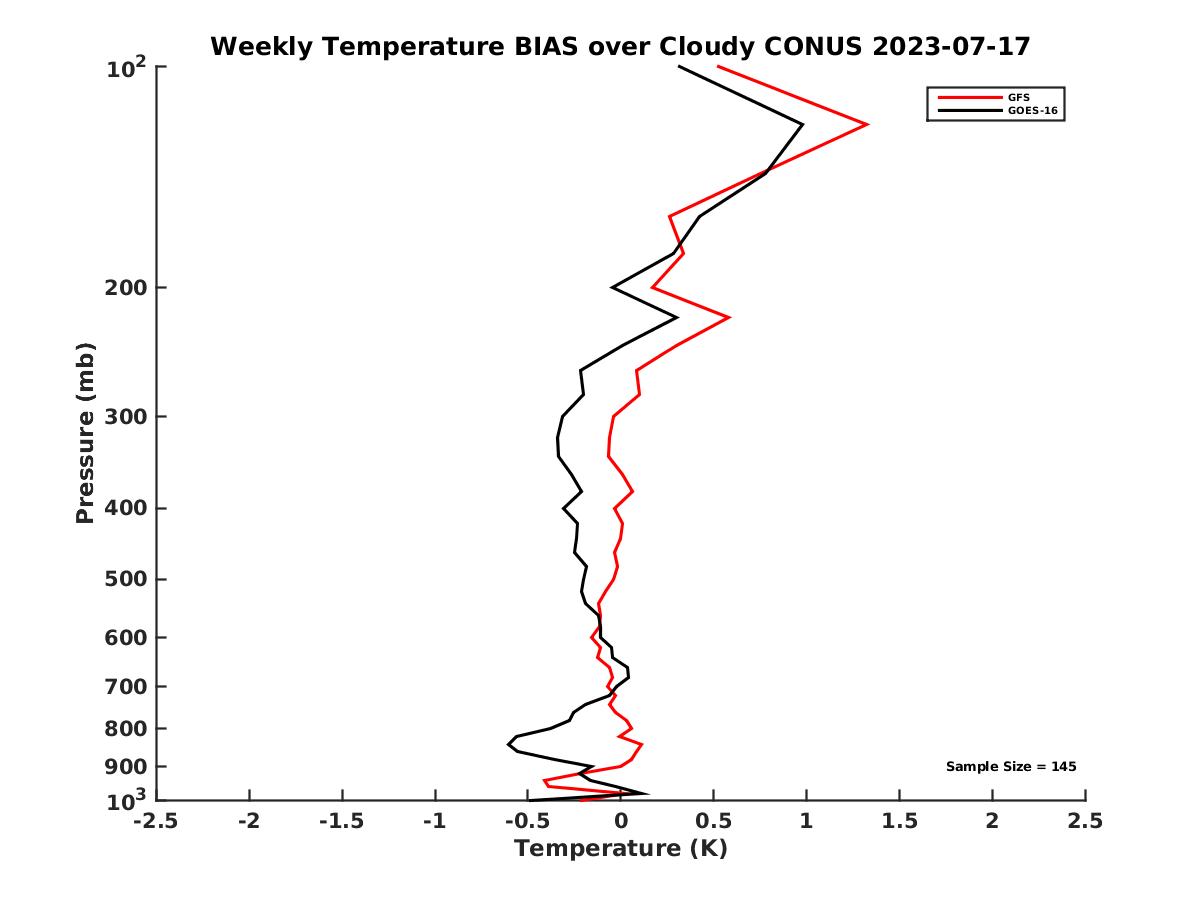 Weekly Temperature BIAS over Cloudy CONUS 2023-07-17

GFS
GOES-16

Pressure (mb)

$10^2$
200
300
400
500
600
700
800
900
$10^3$

Sample Size = 145

-2.5 -2 -1.5 -1 -0.5 0 0.5 1 1.5 2 2.5

Temperature (K)